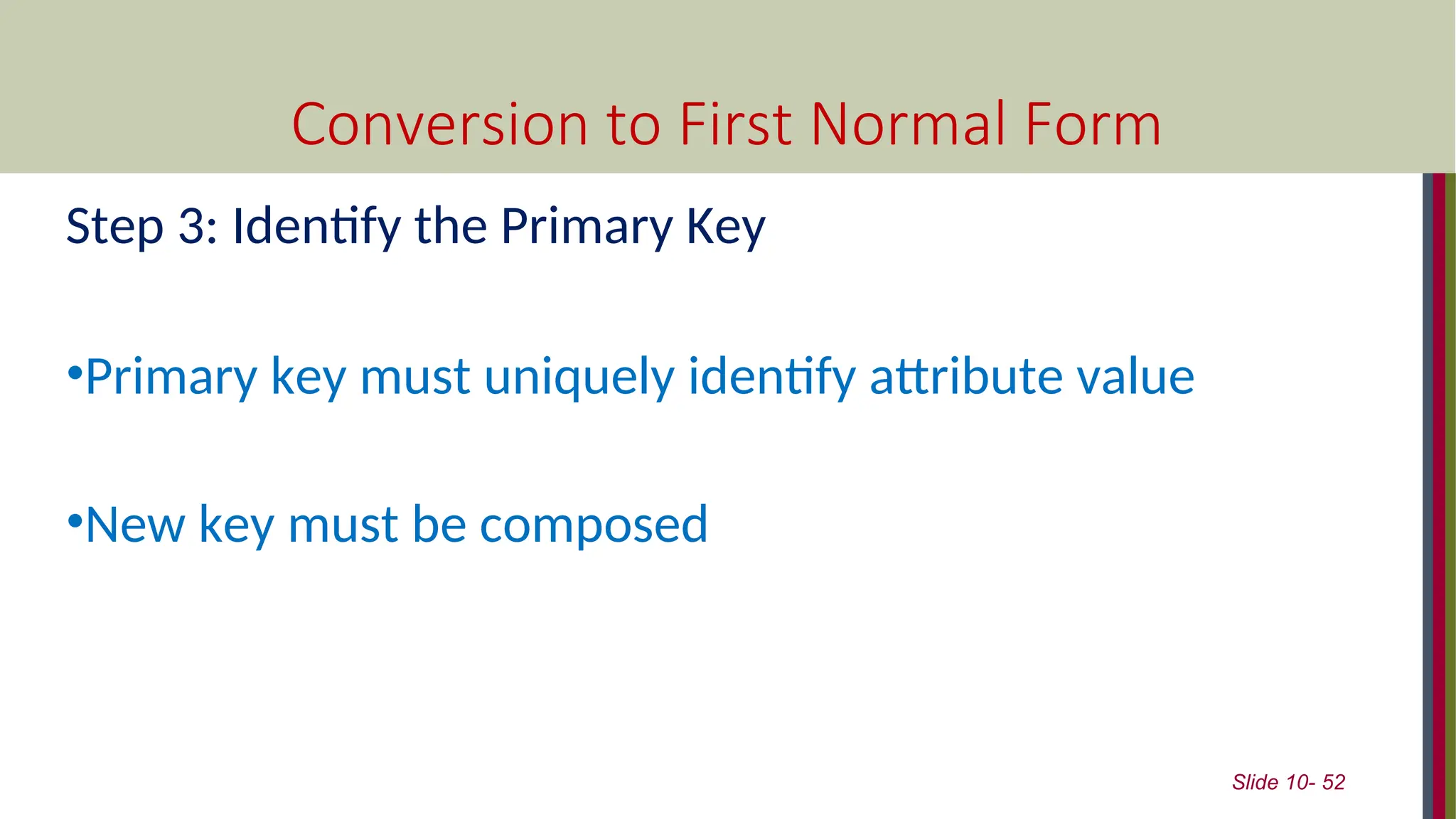 Conversion to First Normal Form

Step 3: Identify the Primary Key

•Primary key must uniquely identify attribute value

•New key must be composed

Slide 10- 52